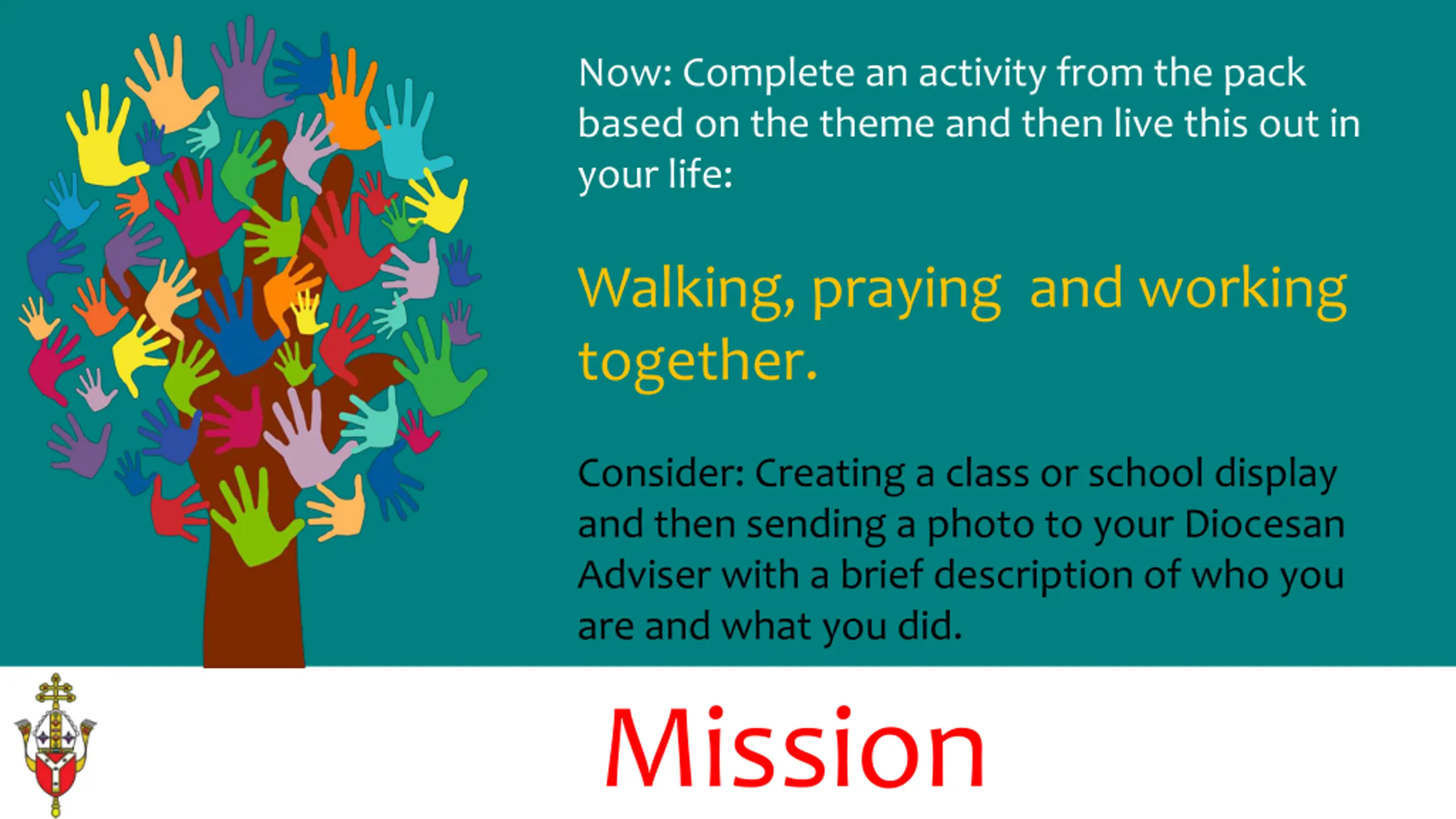 Now: Complete an activity from the pack based on the theme and then live this out in your life:

Walking, praying  and working together.

Consider: Creating a class or school display and then sending a photo to your Diocesan Adviser with a brief description of who you are and what you did.

Mission